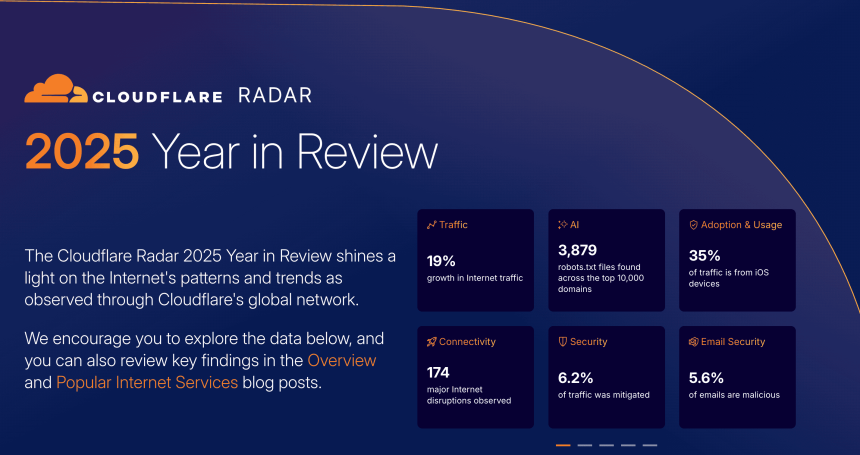 CLOUDFLARE RADAR

2025 Year in Review

The Cloudflare Radar 2025 Year in Review shines a light on the Internet's patterns and trends as observed through Cloudflare's global network.

We encourage you to explore the data below, and you can also review key findings in the Overview and Popular Internet Services blog posts.

Traffic
19%
growth in Internet traffic

AI
3,879
robots.txt files found across the top 10,000 domains

Adoption & Usage
35%
of traffic is from iOS devices

Connectivity
174
major Internet disruptions observed

Security
6.2%
of traffic was mitigated

Email Security
5.6%
of emails are malicious